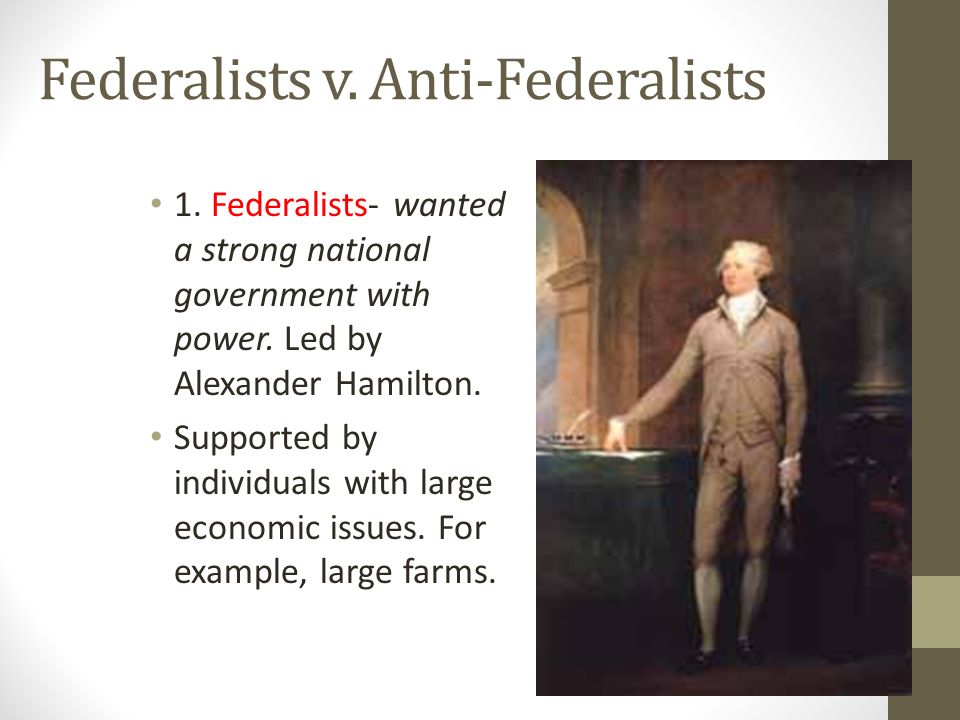 Federalists v. Anti-Federalists

• 1. Federalists- wanted a strong national government with power. Led by Alexander Hamilton.

• Supported by individuals with large economic issues. For example, large farms.